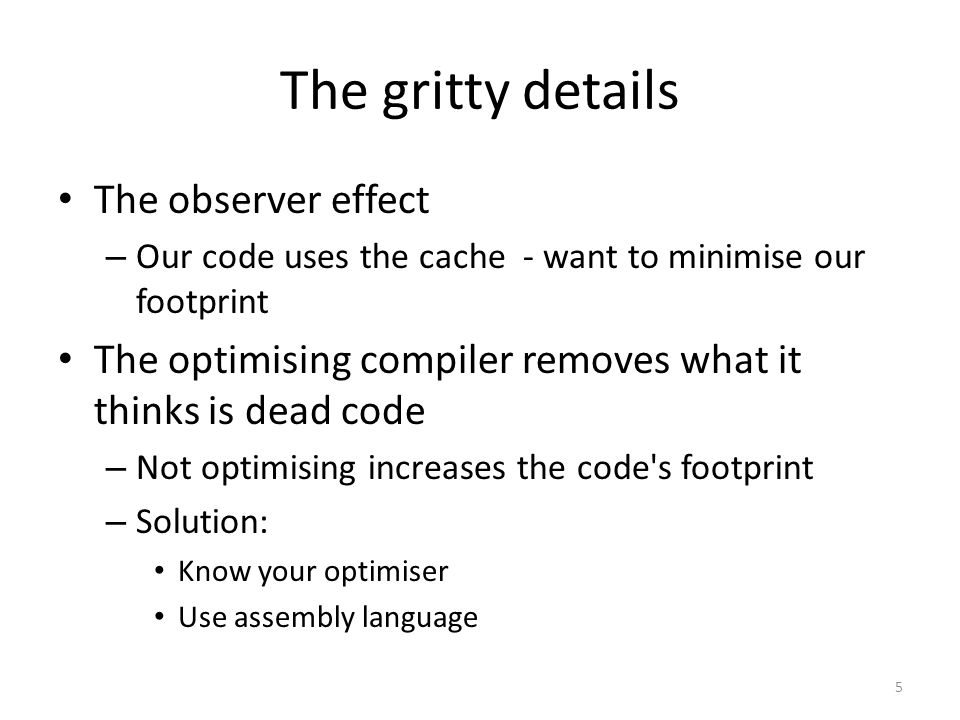 The gritty details

• The observer effect
– Our code uses the cache - want to minimise our footprint
• The optimising compiler removes what it thinks is dead code
– Not optimising increases the code's footprint
– Solution:
• Know your optimiser
• Use assembly language

5